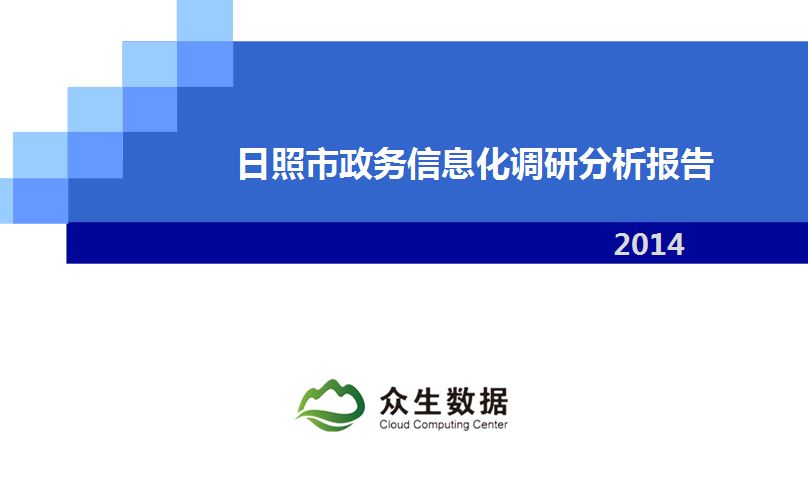 日照市政务信息化调研分析报告

2014

众生数据
Cloud Computing Center